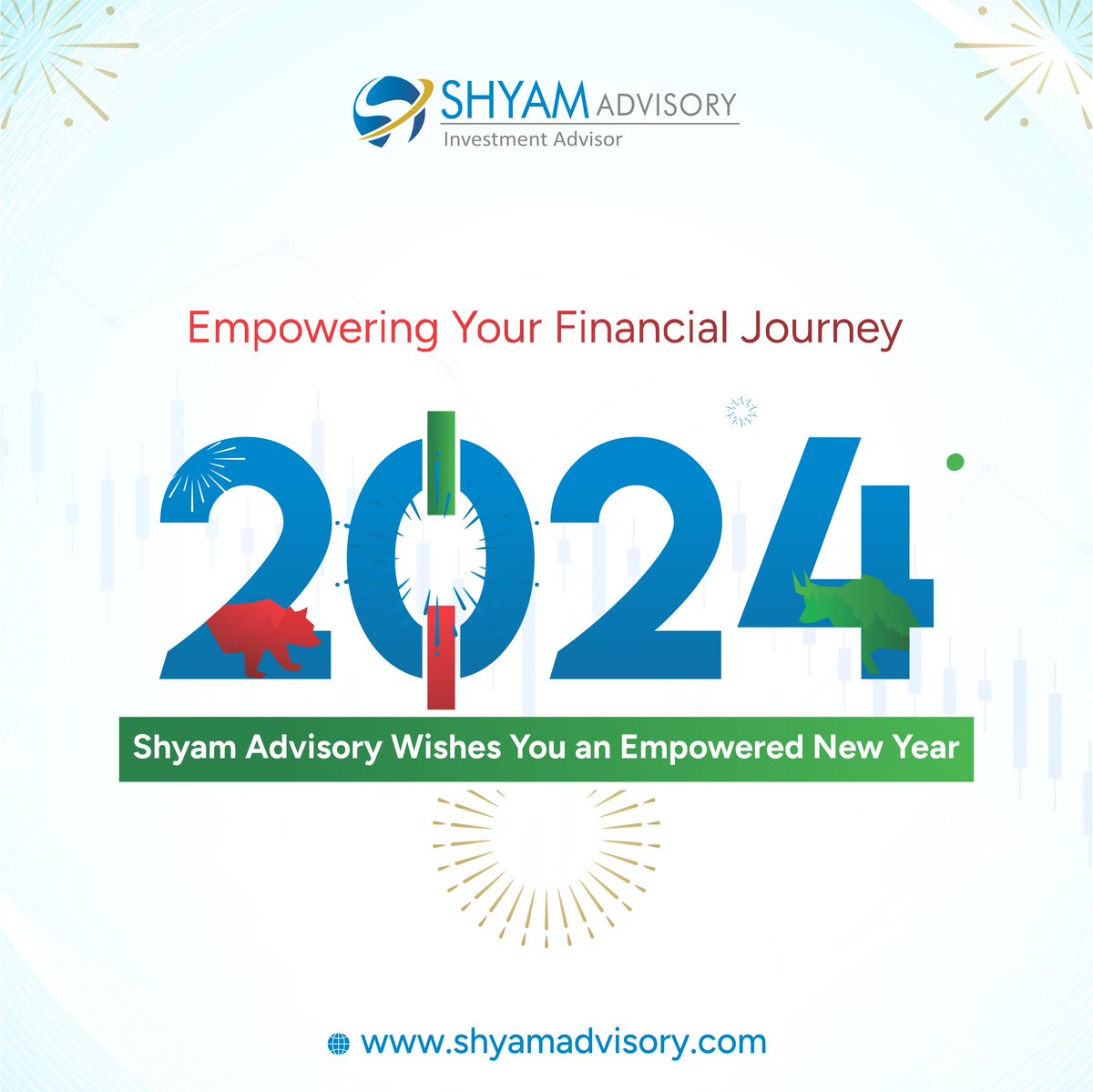 SHYAM ADVISORY
Investment Advisor

Empowering Your Financial Journey

2024

Shyam Advisory Wishes You an Empowered New Year

www.shyamadvisory.com